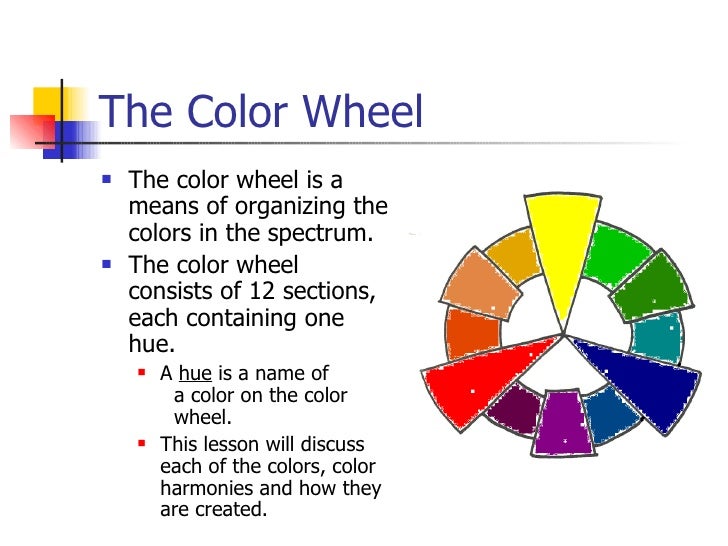 The Color Wheel

- The color wheel is a means of organizing the colors in the spectrum.
- The color wheel consists of 12 sections, each containing one hue.
  - A hue is a name of a color on the color wheel.
  - This lesson will discuss each of the colors, color harmonies and how they are created.